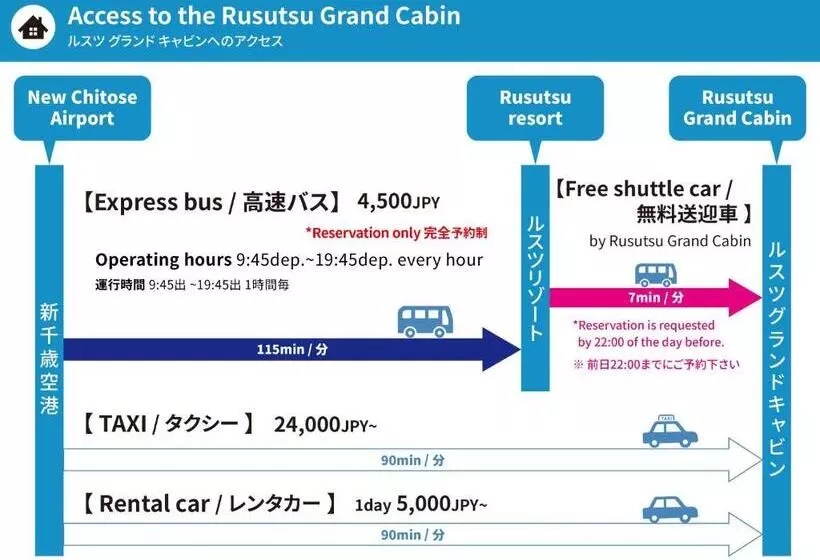 Access to the Rusutsu Grand Cabin
ルスツ グランド キャビンへのアクセス

New Chitose Airport

Rusutsu resort

Rusutsu Grand Cabin

新千歳空港

【Express bus / 高速バス】 4,500JPY

*Reservation only 完全予約制

Operating hours 9:45dep.~19:45dep. every hour

運行時間 9:45出 ~19:45出 1時間毎

115min / 分

ルスツリゾート

【Free shuttle car / 無料送迎車 】

by Rusutsu Grand Cabin

7min / 分

*Reservation is requested by 22:00 of the day before.

※ 前日22:00までにご予約下さい

ルスツグランドキャビン

【 TAXI / タクシー 】 24,000JPY~

TAXI

90min / 分

【 Rental car / レンタカー 】 1day 5,000JPY~

90min / 分